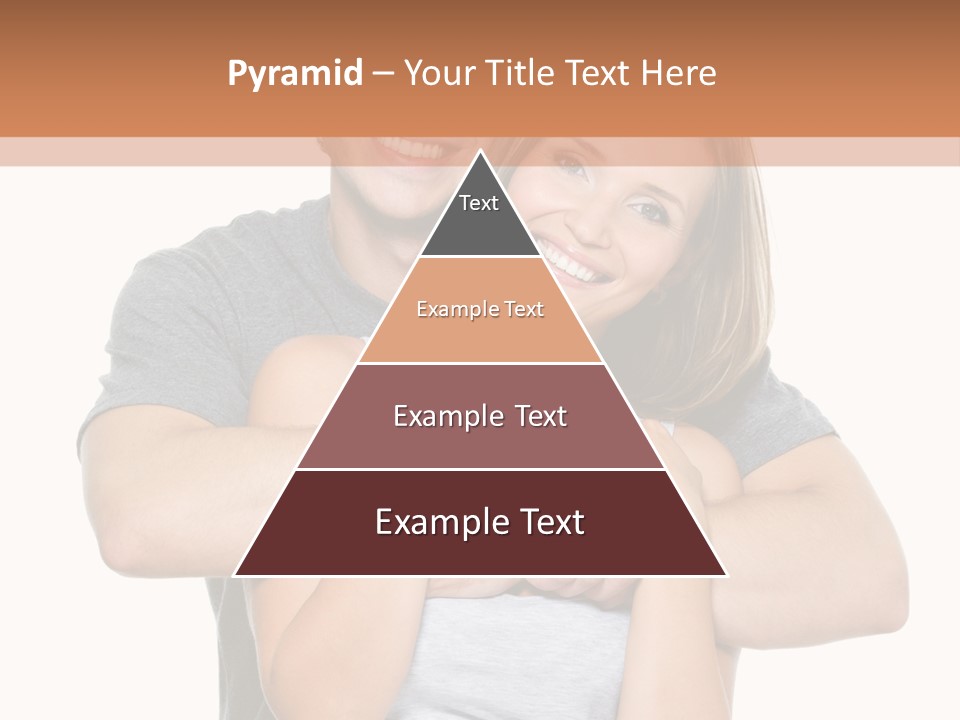 Pyramid – Your Title Text Here

Text

Example Text

Example Text

Example Text